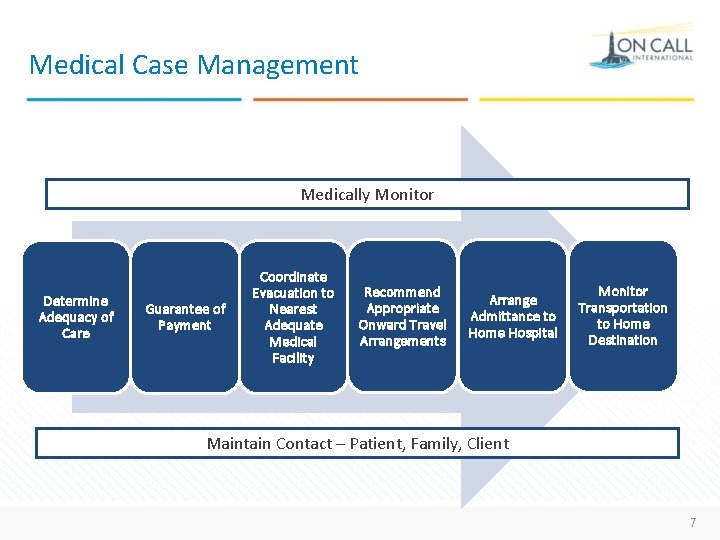 Medical Case Management

ON CALL INTERNATIONAL

Medically Monitor

Determine Adequacy of Care

Guarantee of Payment

Coordinate Evacuation to Nearest Adequate Medical Facility

Recommend Appropriate Onward Travel Arrangements

Arrange Admittance to Home Hospital

Monitor Transportation to Home Destination

Maintain Contact – Patient, Family, Client

7